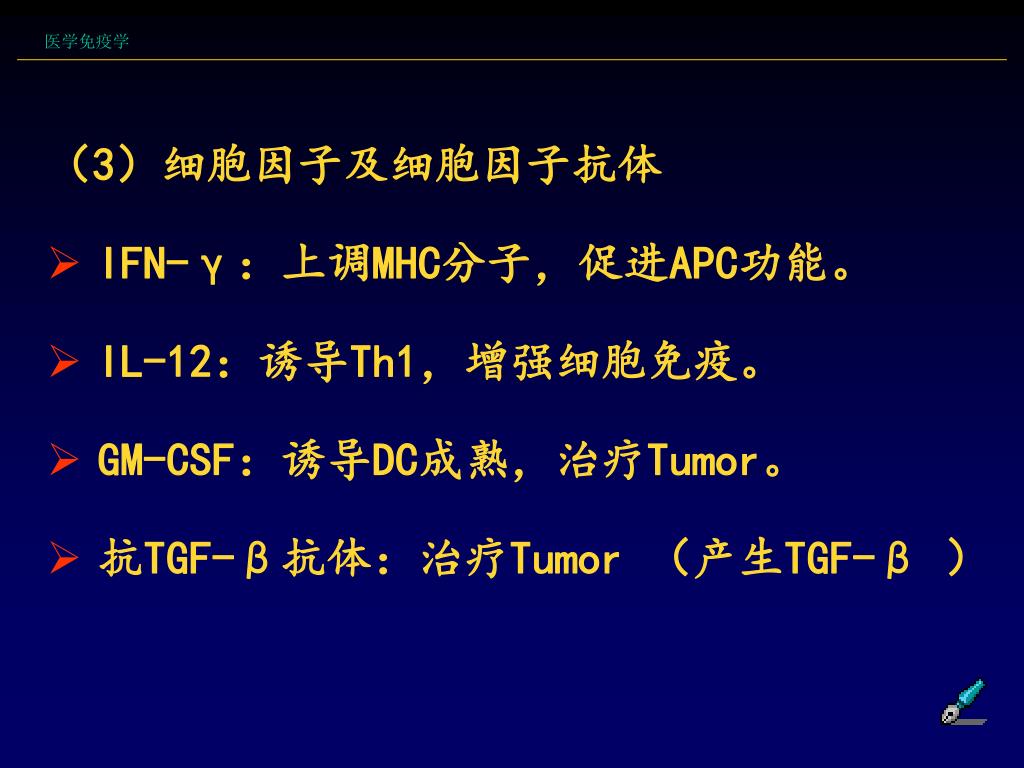 医学免疫学

（3）细胞因子及细胞因子抗体

➢ IFN-γ：上调MHC分子，促进APC功能。

➢ IL-12：诱导Th1，增强细胞免疫。

➢ GM-CSF：诱导DC成熟，治疗Tumor。

➢ 抗TGF-β抗体：治疗Tumor （产生TGF-β ）